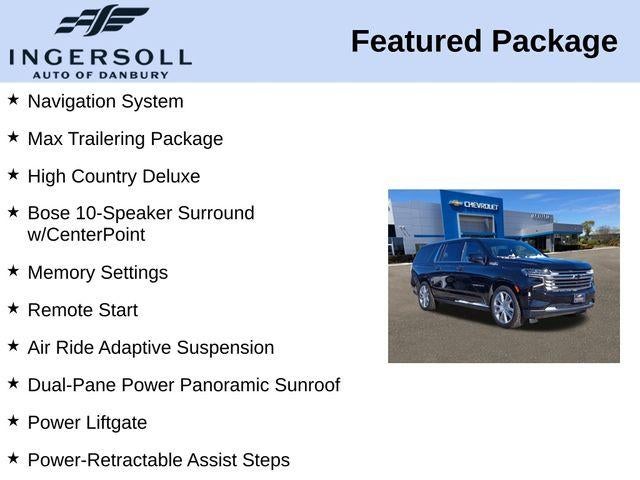 INGERSOLL
AUTO OF DANBURY

Featured Package

★ Navigation System

★ Max Trailering Package

★ High Country Deluxe

★ Bose 10-Speaker Surround w/CenterPoint

★ Memory Settings

★ Remote Start

★ Air Ride Adaptive Suspension

★ Dual-Pane Power Panoramic Sunroof

★ Power Liftgate

★ Power-Retractable Assist Steps

CHEVROLET